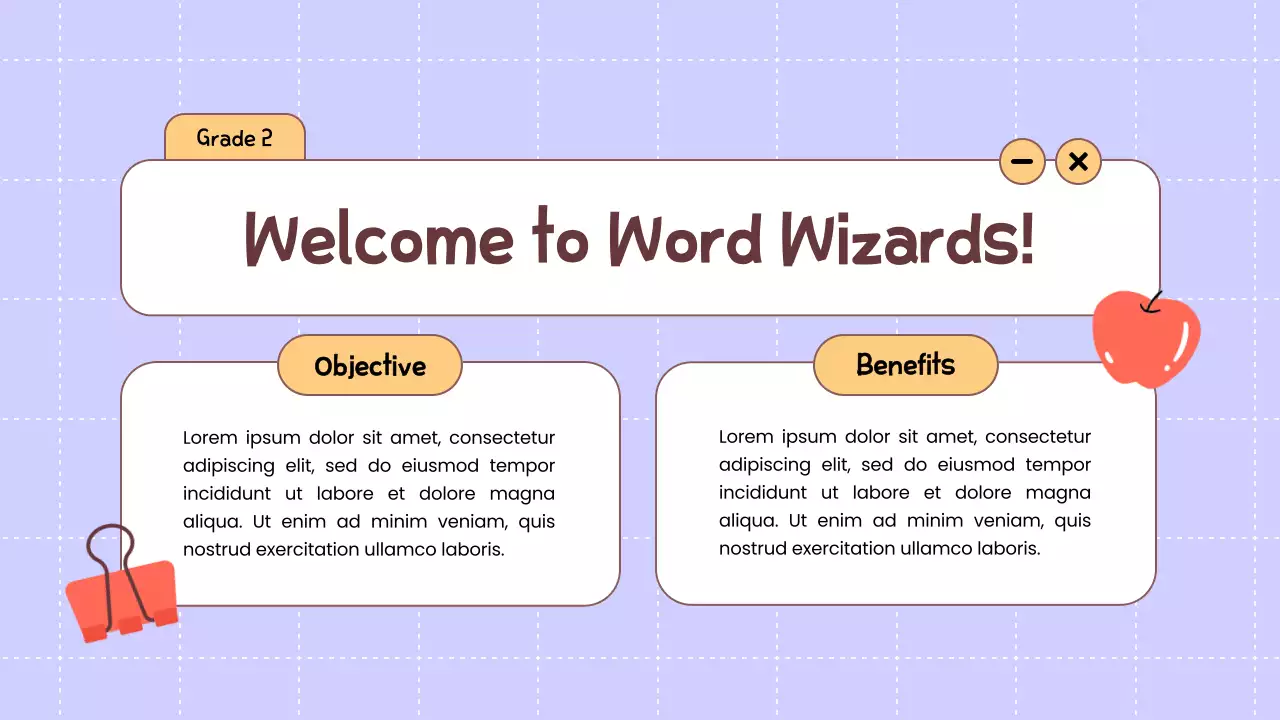 Grade 2

Welcome to Word Wizards!

Objective

Lorem ipsum dolor sit amet, consectetur adipiscing elit, sed do eiusmod tempor incididunt ut labore et dolore magna aliqua. Ut enim ad minim veniam, quis nostrud exercitation ullamco laboris.

Benefits

Lorem ipsum dolor sit amet, consectetur adipiscing elit, sed do eiusmod tempor incididunt ut labore et dolore magna aliqua. Ut enim ad minim veniam, quis nostrud exercitation ullamco laboris.